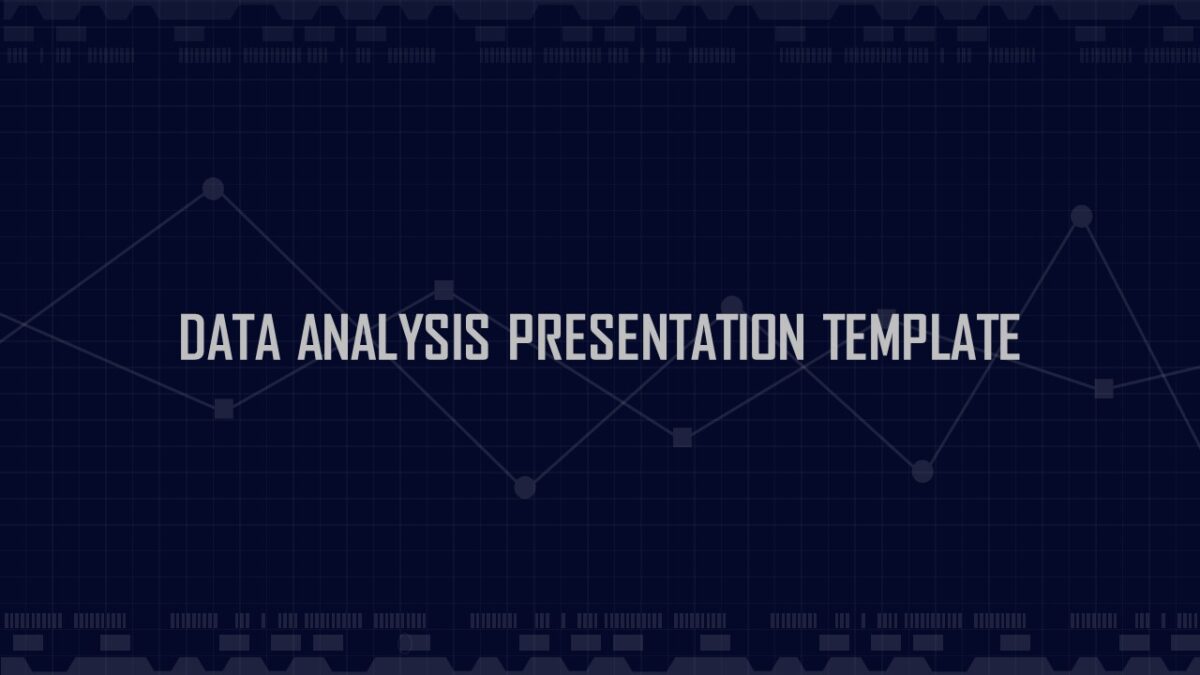 DATA ANALYSIS PRESENTATION TEMPLATE